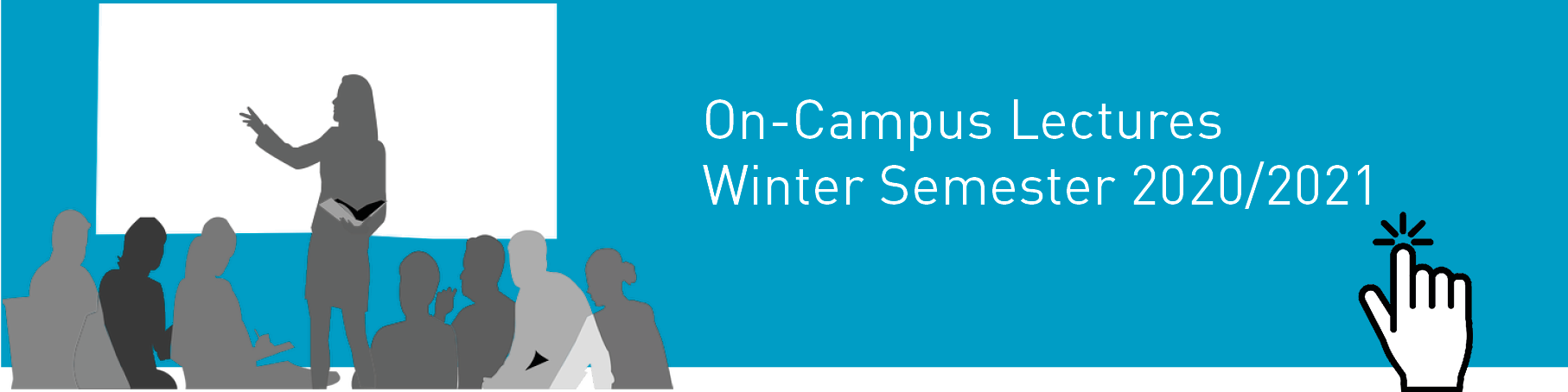 On-Campus Lectures
Winter Semester 2020/2021